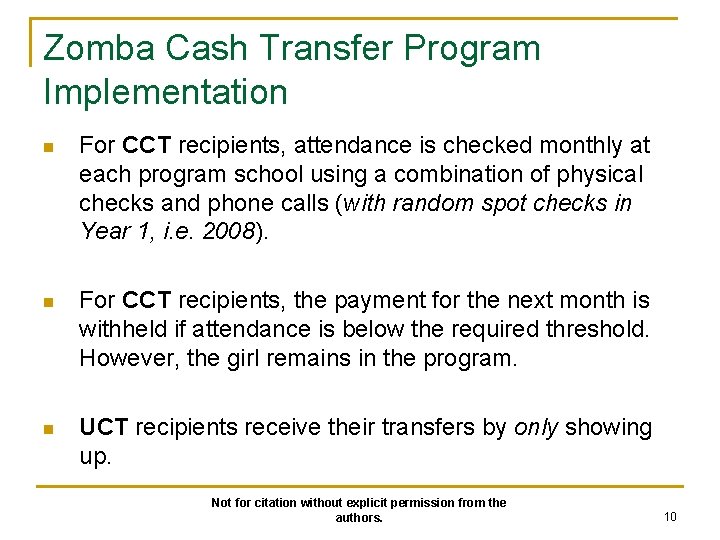 Zomba Cash Transfer Program Implementation

For CCT recipients, attendance is checked monthly at each program school using a combination of physical checks and phone calls (with random spot checks in Year 1, i.e. 2008).

For CCT recipients, the payment for the next month is withheld if attendance is below the required threshold. However, the girl remains in the program.

UCT recipients receive their transfers by only showing up.

Not for citation without explicit permission from the authors.

10